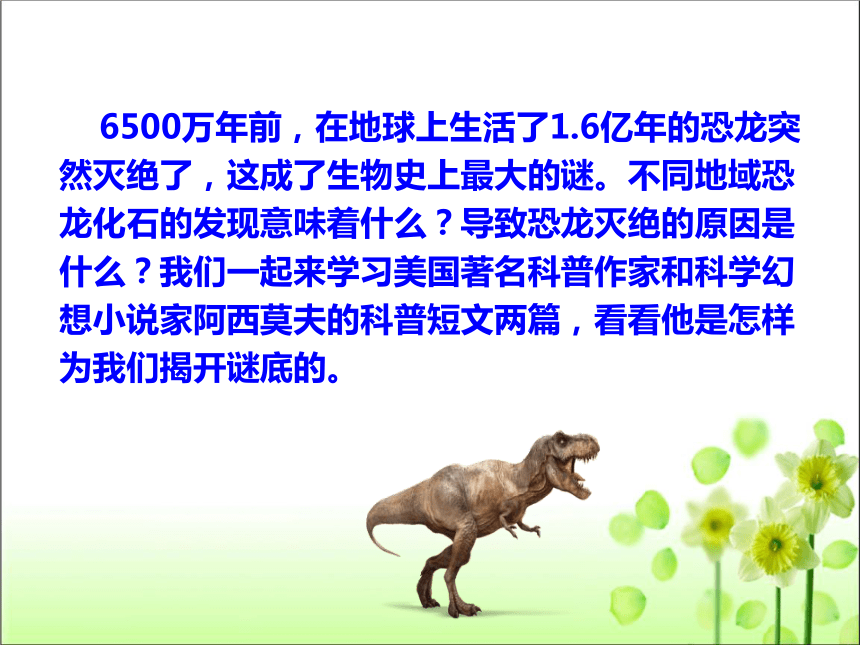 6500万年前，在地球上生活了1.6亿年的恐龙突然灭绝了，这成了生物史上最大的谜。不同地域恐龙化石的发现意味着什么？导致恐龙灭绝的原因是什么？我们一起来学习美国著名科普作家和科学幻想小说家阿西莫夫的科普短文两篇，看看他是怎样为我们揭开谜底的。